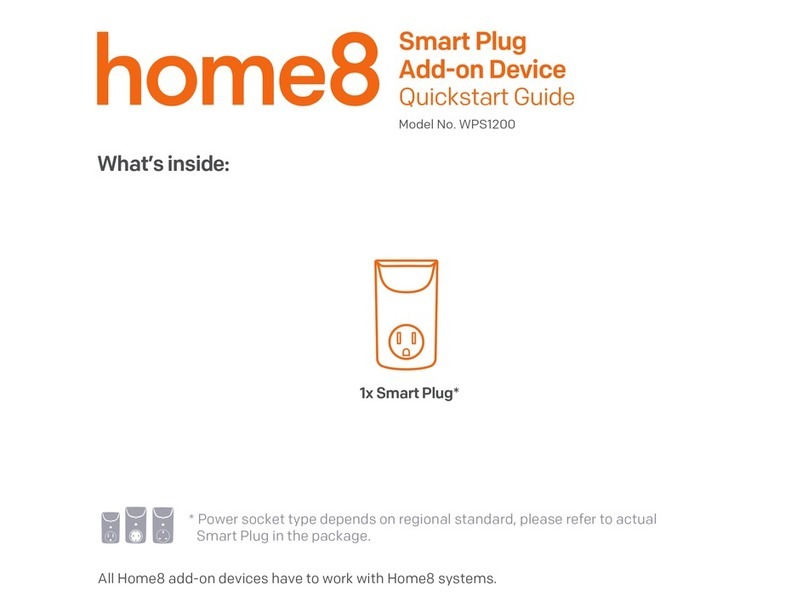 home8

Smart Plug
Add-on Device
Quickstart Guide
Model No. WPS1200

What's inside:

1x Smart Plug*

* Power socket type depends on regional standard, please refer to actual Smart Plug in the package.

All Home8 add-on devices have to work with Home8 systems.